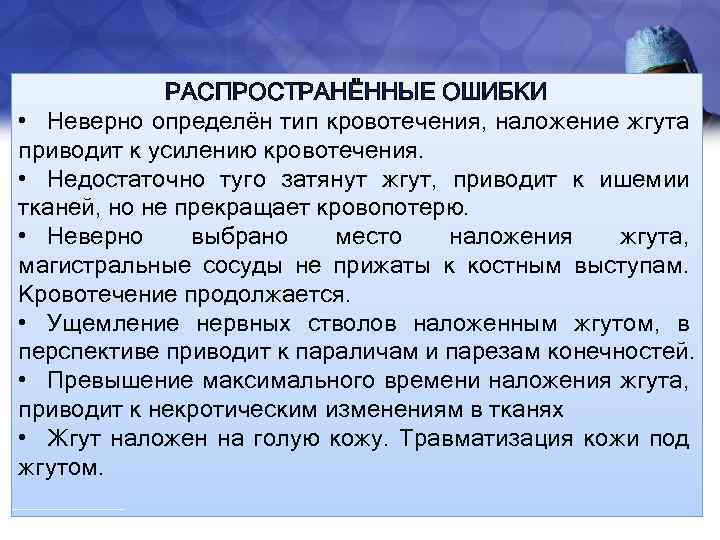 РАСПРОСТРАНЁННЫЕ ОШИБКИ

• Неверно определён тип кровотечения, наложение жгута приводит к усилению кровотечения.

• Недостаточно туго затянут жгут, приводит к ишемии тканей, но не прекращает кровопотерю.

• Неверно выбрано место наложения жгута, магистральные сосуды не прижаты к костным выступам. Кровотечение продолжается.

• Ущемление нервных стволов наложенным жгутом, в перспективе приводит к параличам и парезам конечностей.

• Превышение максимального времени наложения жгута, приводит к некротическим изменениям в тканях

• Жгут наложен на голую кожу. Травматизация кожи под жгутом.